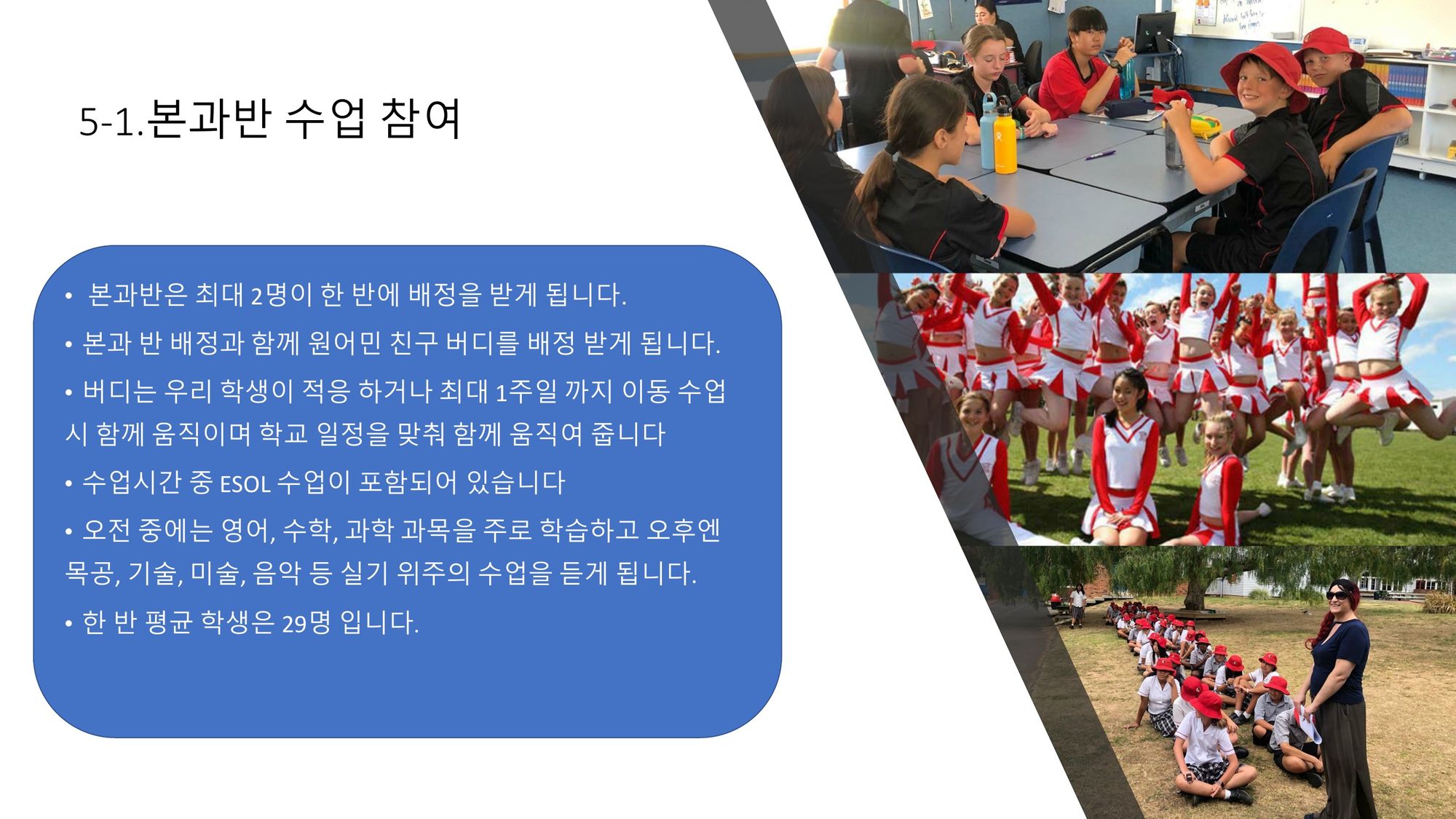 5-1.본과반 수업 참여

• 본과반은 최대 2명이 한 반에 배정을 받게 됩니다.

• 본과 반 배정과 함께 원어민 친구 버디를 배정 받게 됩니다.

• 버디는 우리 학생이 적응 하거나 최대 1주일 까지 이동 수업 시 함께 움직이며 학교 일정을 맞춰 함께 움직여 줍니다

• 수업시간 중 ESOL 수업이 포함되어 있습니다

• 오전 중에는 영어, 수학, 과학 과목을 주로 학습하고 오후엔 목공, 기술, 미술, 음악 등 실기 위주의 수업을 듣게 됩니다.

• 한 반 평균 학생은 29명 입니다.